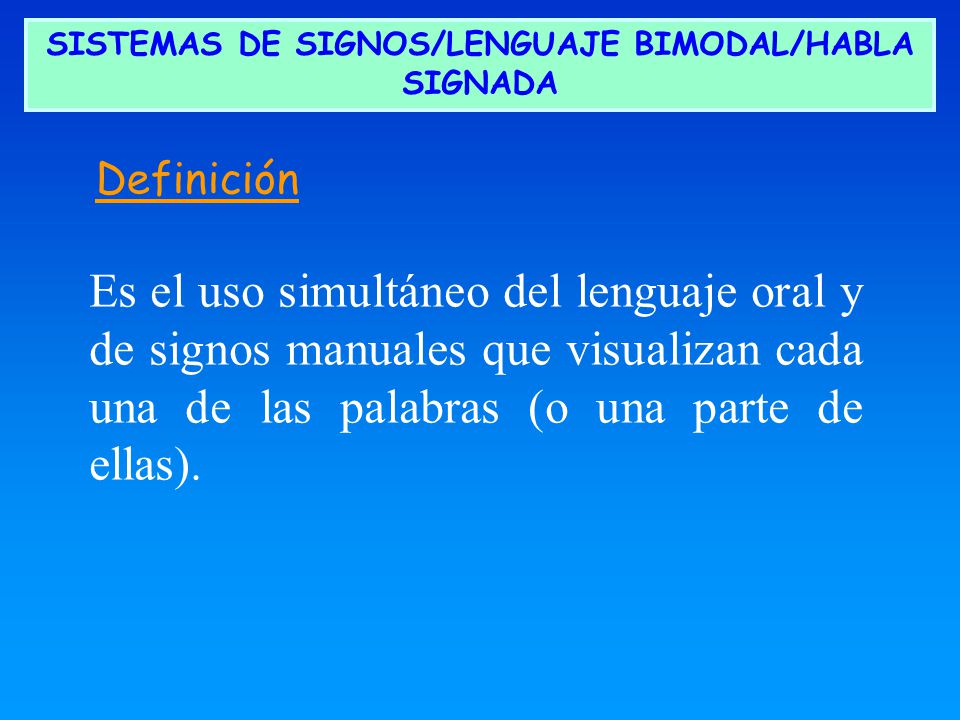 SISTEMAS DE SIGNOS/LENGUAJE BIMODAL/HABLA SIGNADA

Definición

Es el uso simultáneo del lenguaje oral y de signos manuales que visualizan cada una de las palabras (o una parte de ellas).